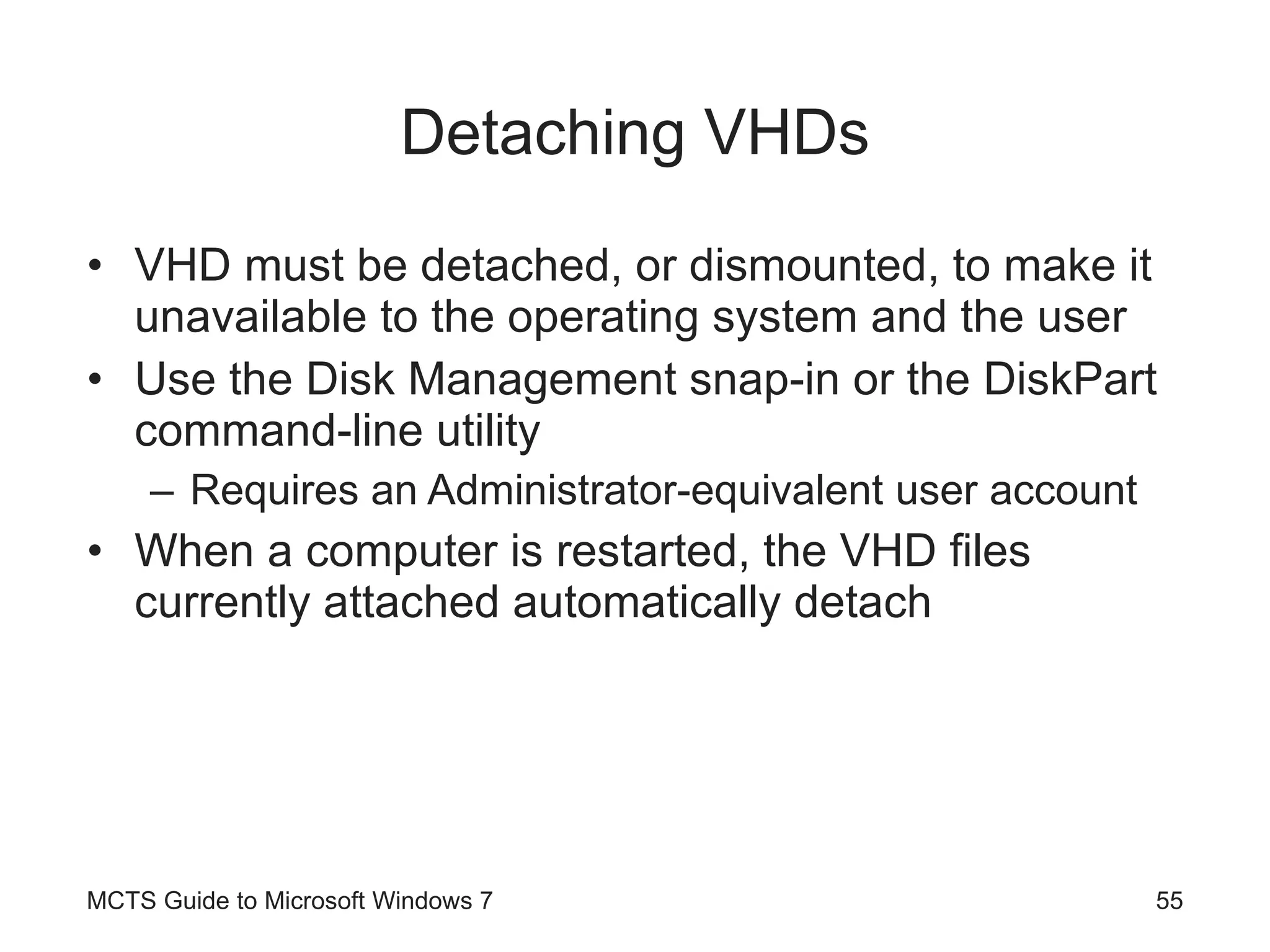 Detaching VHDs

• VHD must be detached, or dismounted, to make it unavailable to the operating system and the user
• Use the Disk Management snap-in or the DiskPart command-line utility
  – Requires an Administrator-equivalent user account
• When a computer is restarted, the VHD files currently attached automatically detach

MCTS Guide to Microsoft Windows 7

55